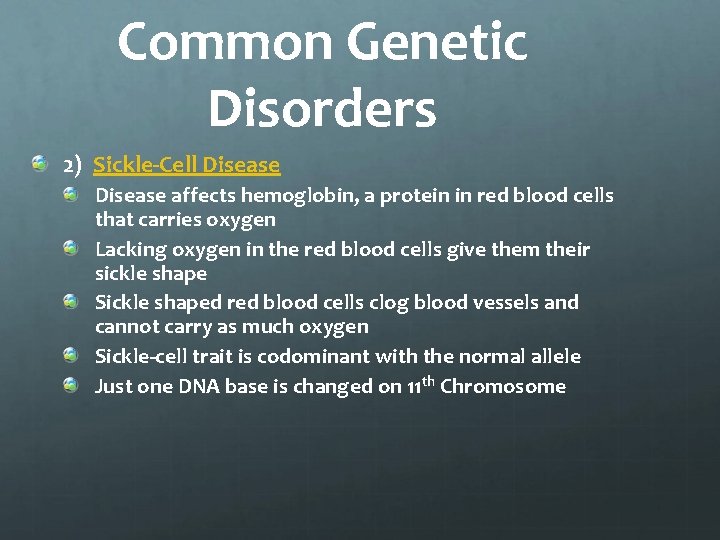 Common Genetic Disorders

2) Sickle-Cell Disease

Disease affects hemoglobin, a protein in red blood cells that carries oxygen

Lacking oxygen in the red blood cells give them their sickle shape

Sickle shaped red blood cells clog blood vessels and cannot carry as much oxygen

Sickle-cell trait is codominant with the normal allele

Just one DNA base is changed on 11$^{th}$ Chromosome